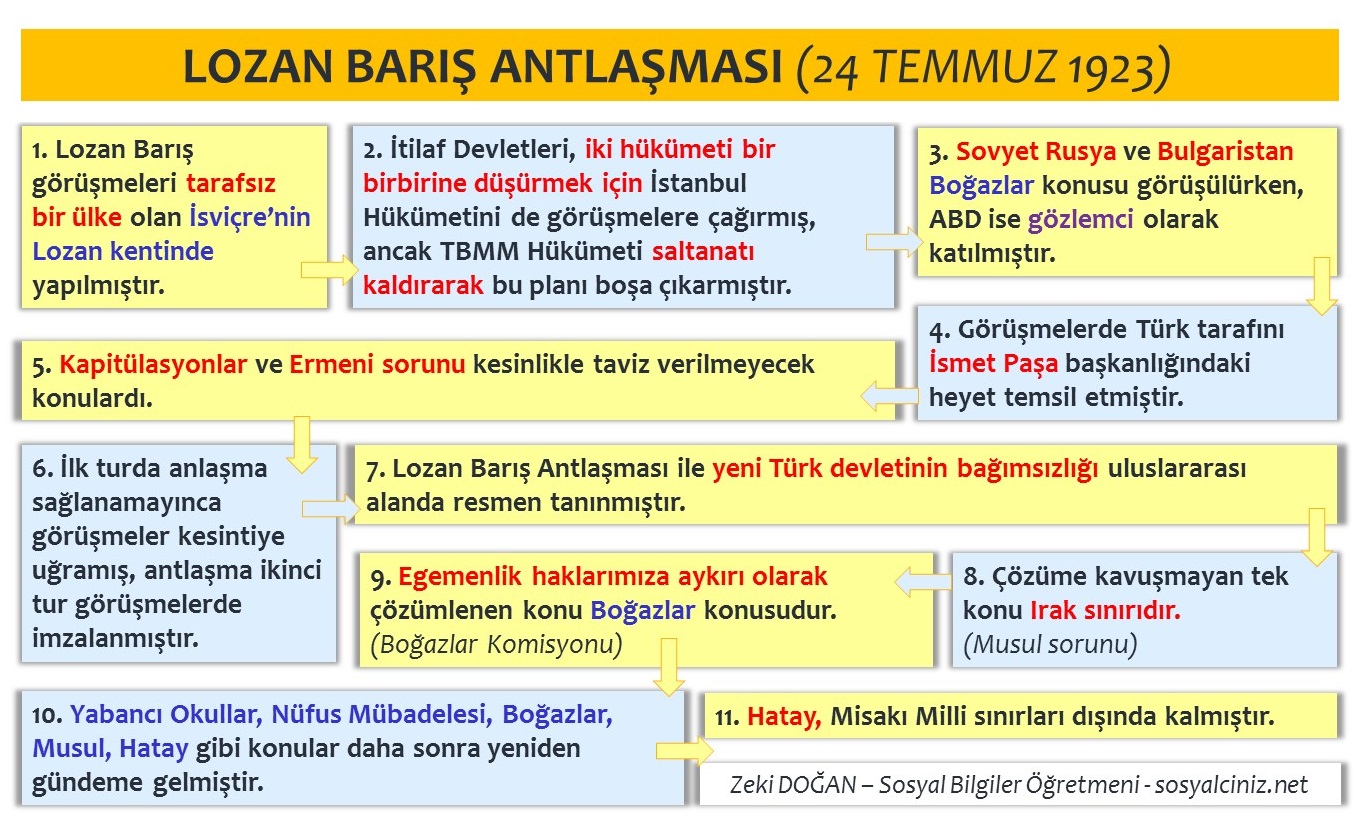 LOZAN BARIŞ ANTLAŞMASI (24 TEMMUZ 1923)

1. Lozan Barış görüşmeleri tarafsız bir ülke olan İsviçre'nin Lozan kentinde yapılmıştır.

2. İtilaf Devletleri, iki hükümeti bir birbirine düşürmek için İstanbul Hükümetini de görüşmelere çağırmış, ancak TBMM Hükümeti saltanatı kaldırarak bu planı boşa çıkarmıştır.

3. Sovyet Rusya ve Bulgaristan Boğazlar konusu görüşülürken, ABD ise gözlemci olarak katılmıştır.

4. Görüşmelerde Türk tarafını İsmet Paşa başkanlığındaki heyet temsil etmiştir.

5. Kapitülasyonlar ve Ermeni sorunu kesinlikle taviz verilmeyecek konulardı.

6. İlk turda anlaşma sağlanamayınca görüşmeler kesintiye uğramış, antlaşma ikinci tur görüşmelerde imzalanmıştır.

7. Lozan Barış Antlaşması ile yeni Türk devletinin bağımsızlığı uluslararası alanda resmen tanınmıştır.

8. Çözüme kavuşmayan tek konu Irak sınırıdır. (Musul sorunu)

9. Egemenlik haklarımıza aykırı olarak çözümlenen konu Boğazlar konusudur. (Boğazlar Komisyonu)

10. Yabancı Okullar, Nüfus Mübadelesi, Boğazlar, Musul, Hatay gibi konular daha sonra yeniden gündeme gelmiştir.

11. Hatay, Misakı Milli sınırları dışında kalmıştır.

Zeki DOĞAN – Sosyal Bilgiler Öğretmeni - sosyalciniz.net